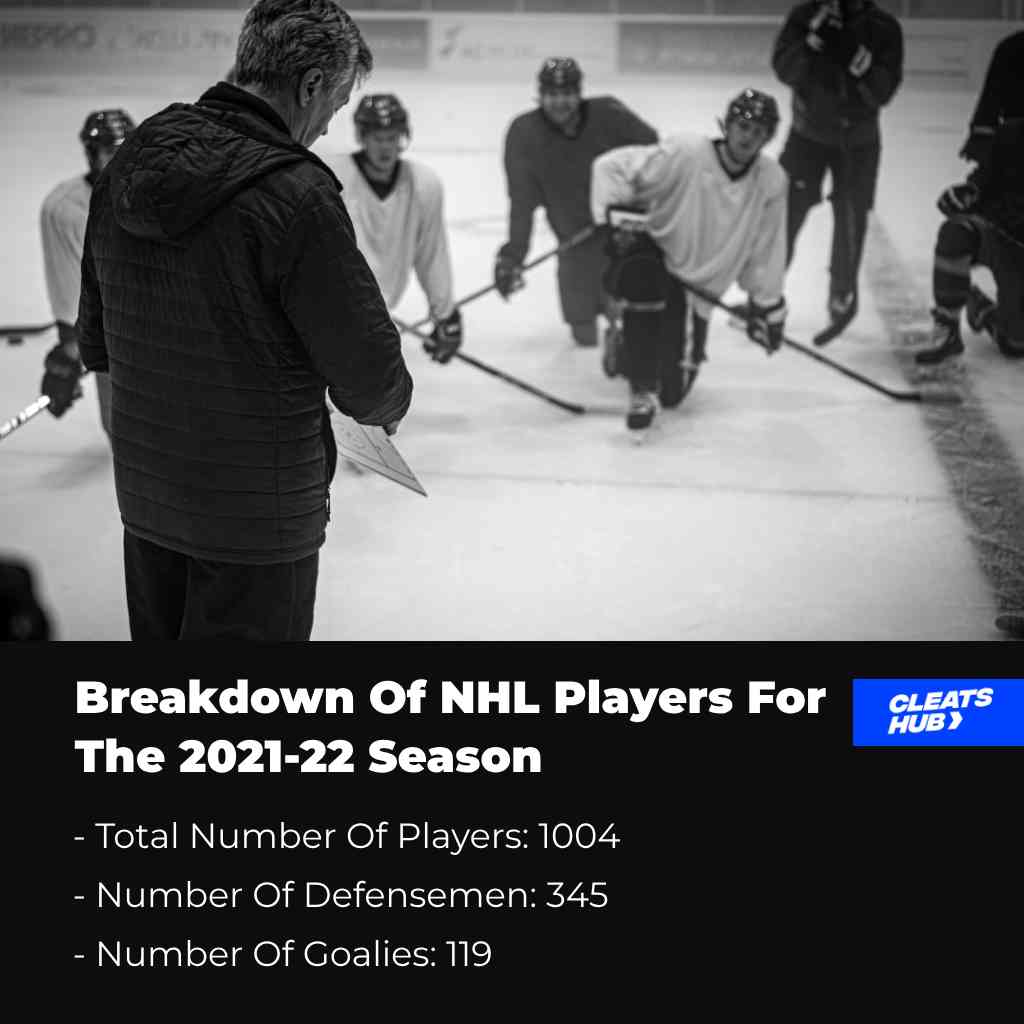 Breakdown Of NHL Players For The 2021-22 Season

CLEATS HUB

- Total Number Of Players: 1004

- Number Of Defensemen: 345

- Number Of Goalies: 119